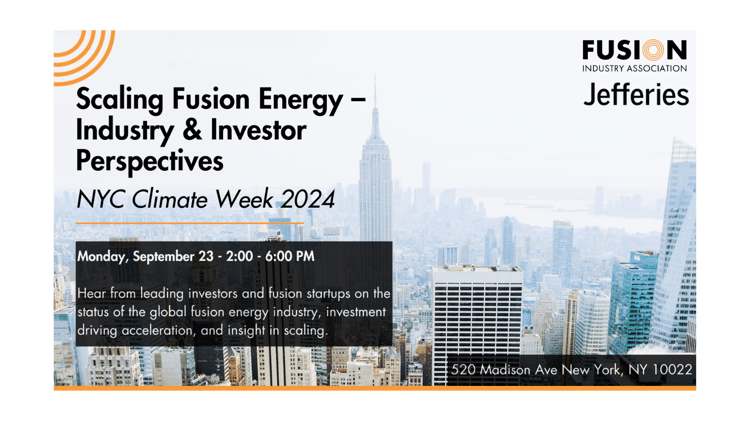 FUSION
INDUSTRY ASSOCIATION
Jefferies

Scaling Fusion Energy – Industry & Investor Perspectives

NYC Climate Week 2024

Monday, September 23 - 2:00 - 6:00 PM

Hear from leading investors and fusion startups on the status of the global fusion energy industry, investment driving acceleration, and insight in scaling.

520 Madison Ave New York, NY 10022